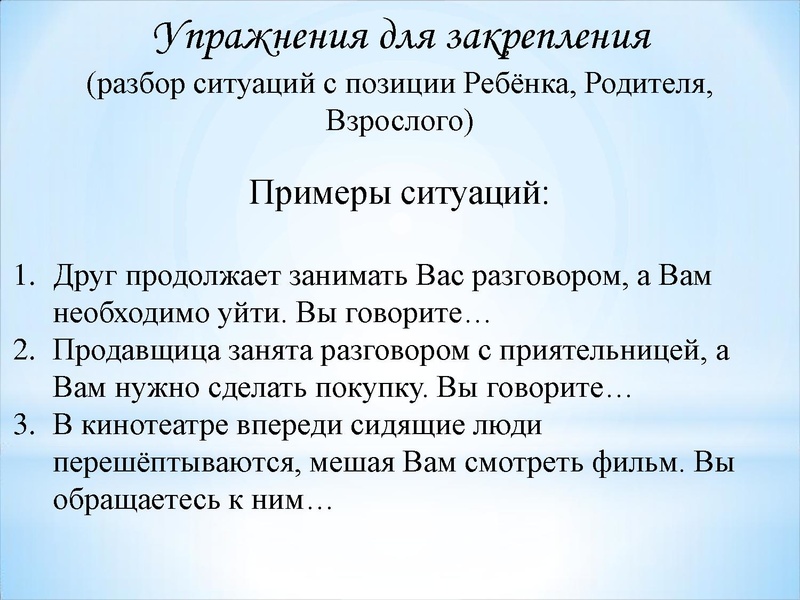 Упражнения для закрепления
(разбор ситуаций с позиции Ребёнка, Родителя, Взрослого)

Примеры ситуаций:

1. Друг продолжает занимать Вас разговором, а Вам необходимо уйти. Вы говорите…
2. Продавщица занята разговором с приятельницей, а Вам нужно сделать покупку. Вы говорите…
3. В кинотеатре впереди сидящие люди перешёптываются, мешая Вам смотреть фильм. Вы обращаетесь к ним…